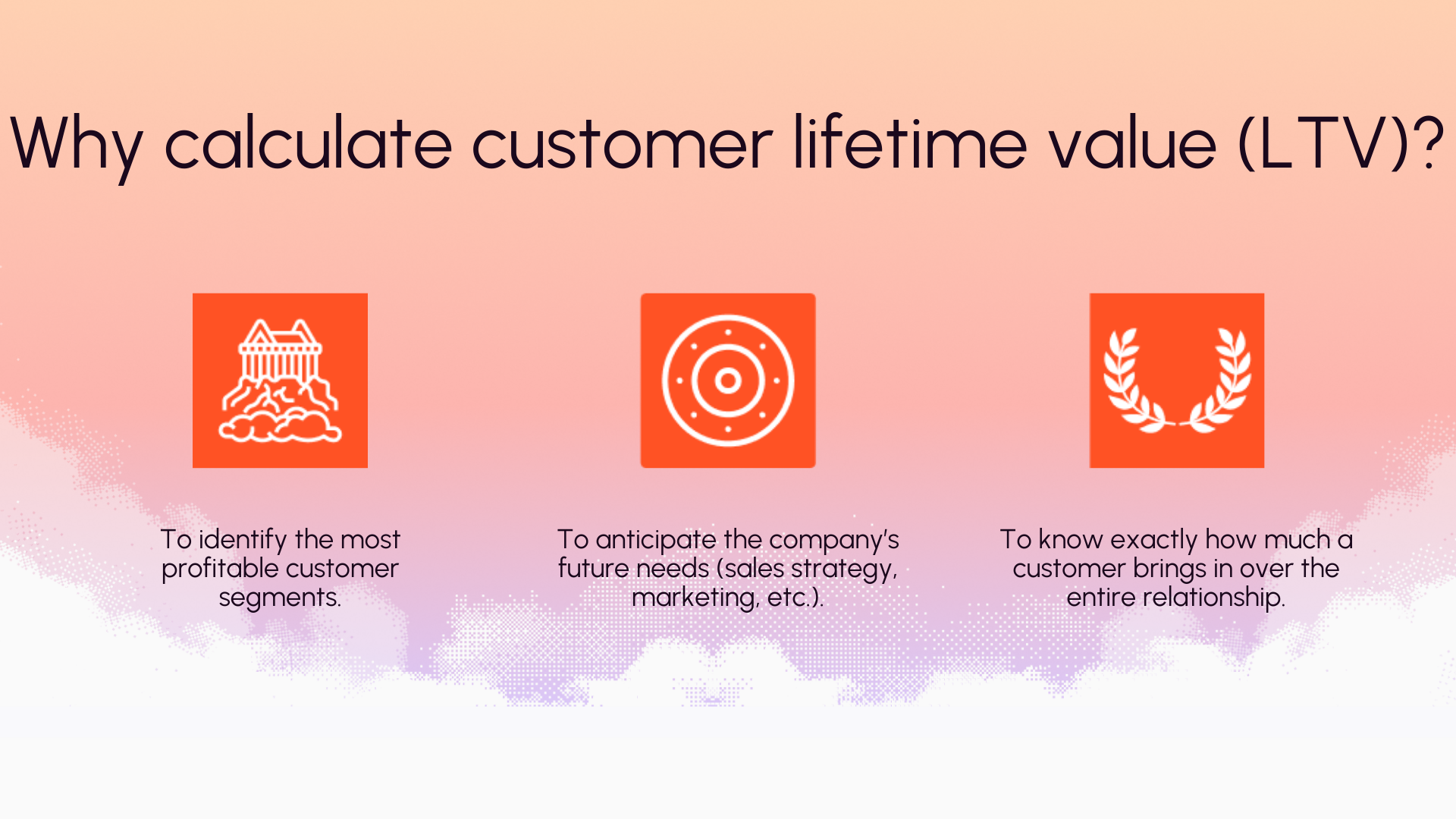 Why calculate customer lifetime value (LTV)?

To identify the most profitable customer segments.

To anticipate the company's future needs (sales strategy, marketing, etc.).

To know exactly how much a customer brings in over the entire relationship.